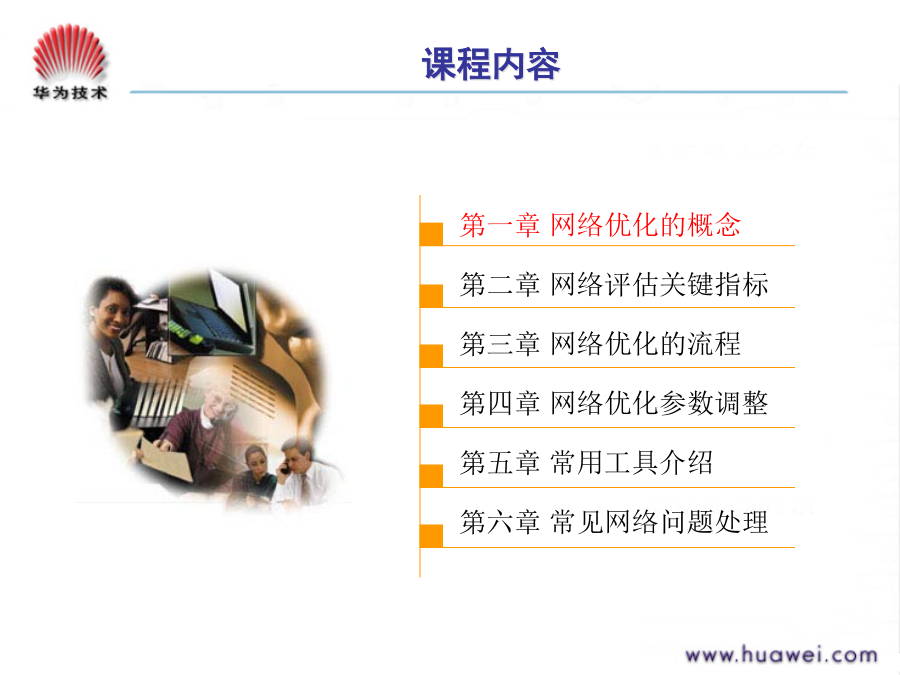 华为技术

课程内容

第一章 网络优化的概念

第二章 网络评估关键指标

第三章 网络优化的流程

第四章 网络优化参数调整

第五章 常用工具介绍

第六章 常见网络问题处理

www.huawei.com